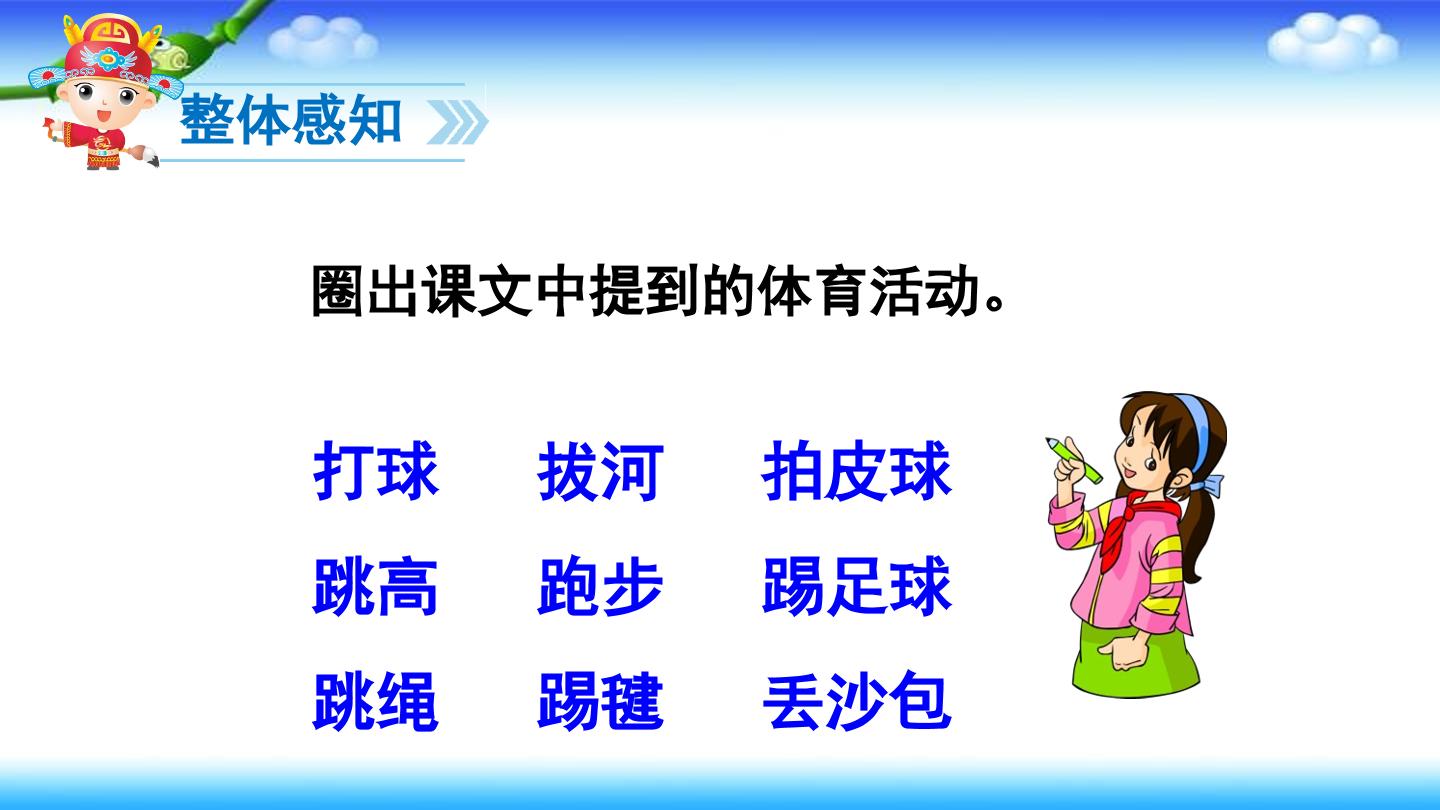 整体感知

圈出课文中提到的体育活动。

打球　拔河　拍皮球
跳高　跑步　踢足球
跳绳　踢毽　丢沙包